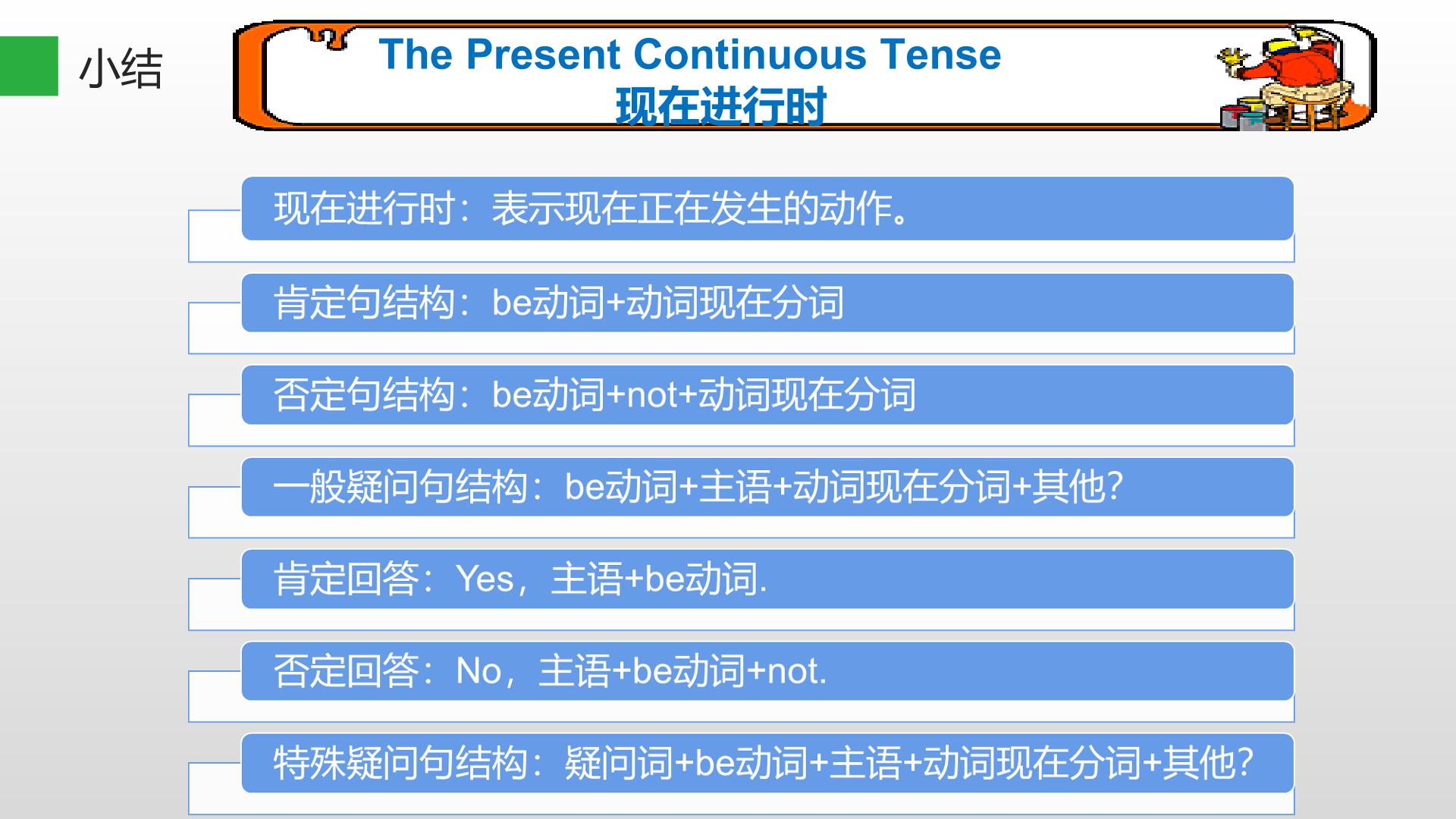 小结

The Present Continuous Tense
现在进行时

现在进行时：表示现在正在发生的动作。

肯定句结构：be动词+动词现在分词

否定句结构：be动词+not+动词现在分词

一般疑问句结构：be动词+主语+动词现在分词+其他?

肯定回答：Yes，主语+be动词.

否定回答：No，主语+be动词+not.

特殊疑问句结构：疑问词+be动词+主语+动词现在分词+其他?